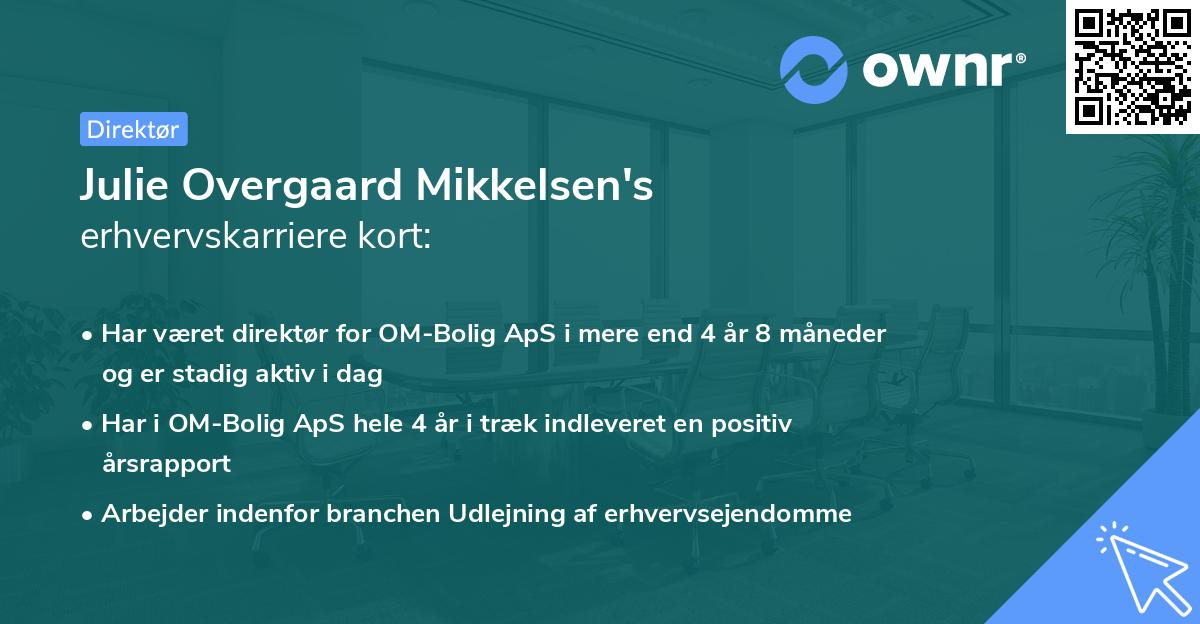 ownr®

Direktør

Julie Overgaard Mikkelsen's
erhvervskarriere kort:

• Har været direktør for OM-Bolig ApS i mere end 4 år 8 måneder og er stadig aktiv i dag

• Har i OM-Bolig ApS hele 4 år i træk indleveret en positiv årsrapport

• Arbejder indenfor branchen Udlejning af erhvervsejendomme